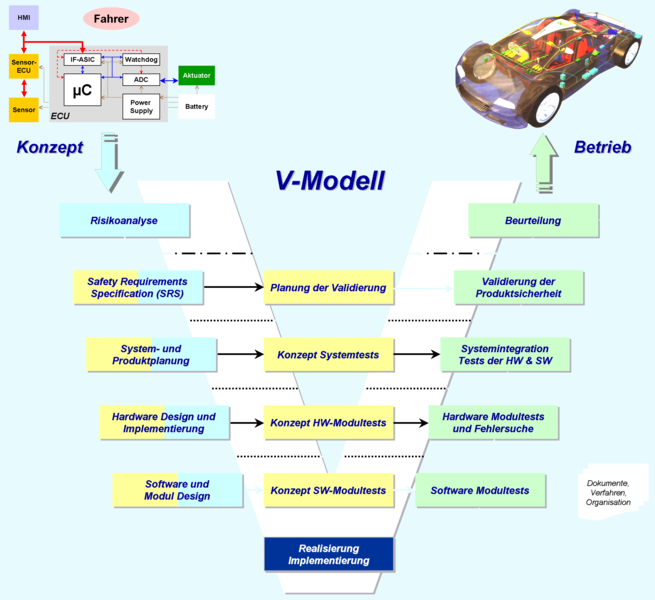 HMI

Fahrer

Sensor-ECU

Sensor

IF-ASIC

Watchdog

µC

ADC

Power Supply

ECU

Aktuator

Battery

Konzept

Betrieb

V-Modell

Risikoanalyse

Beurteilung

Safety Requirements Specification (SRS)

Planung der Validierung

Validierung der Produktsicherheit

System- und Produktplanung

Konzept Systemtests

Systemintegration Tests der HW & SW

Hardware Design und Implementierung

Konzept HW-Modultests

Hardware Modultests und Fehlersuche

Software und Modul Design

Konzept SW-Modultests

Software Modultests

Dokumente, Verfahren, Organisation

Realisierung Implementierung